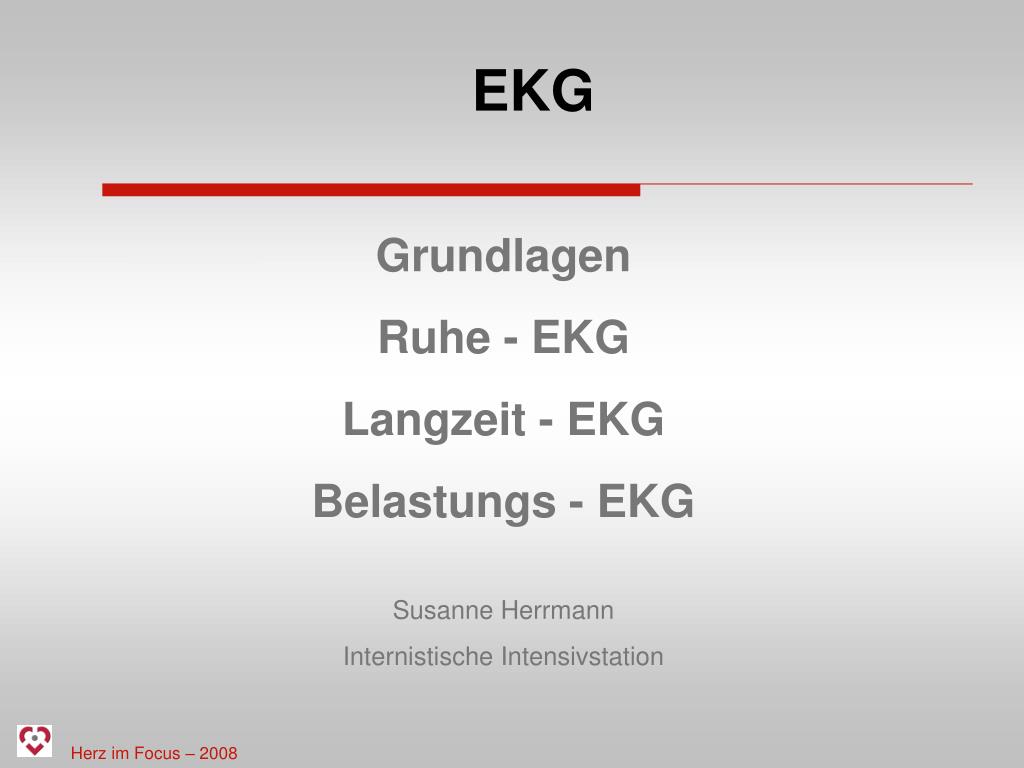 EKG

Grundlagen

Ruhe - EKG

Langzeit - EKG

Belastungs - EKG

Susanne Herrmann

Internistische Intensivstation

Herz im Focus – 2008